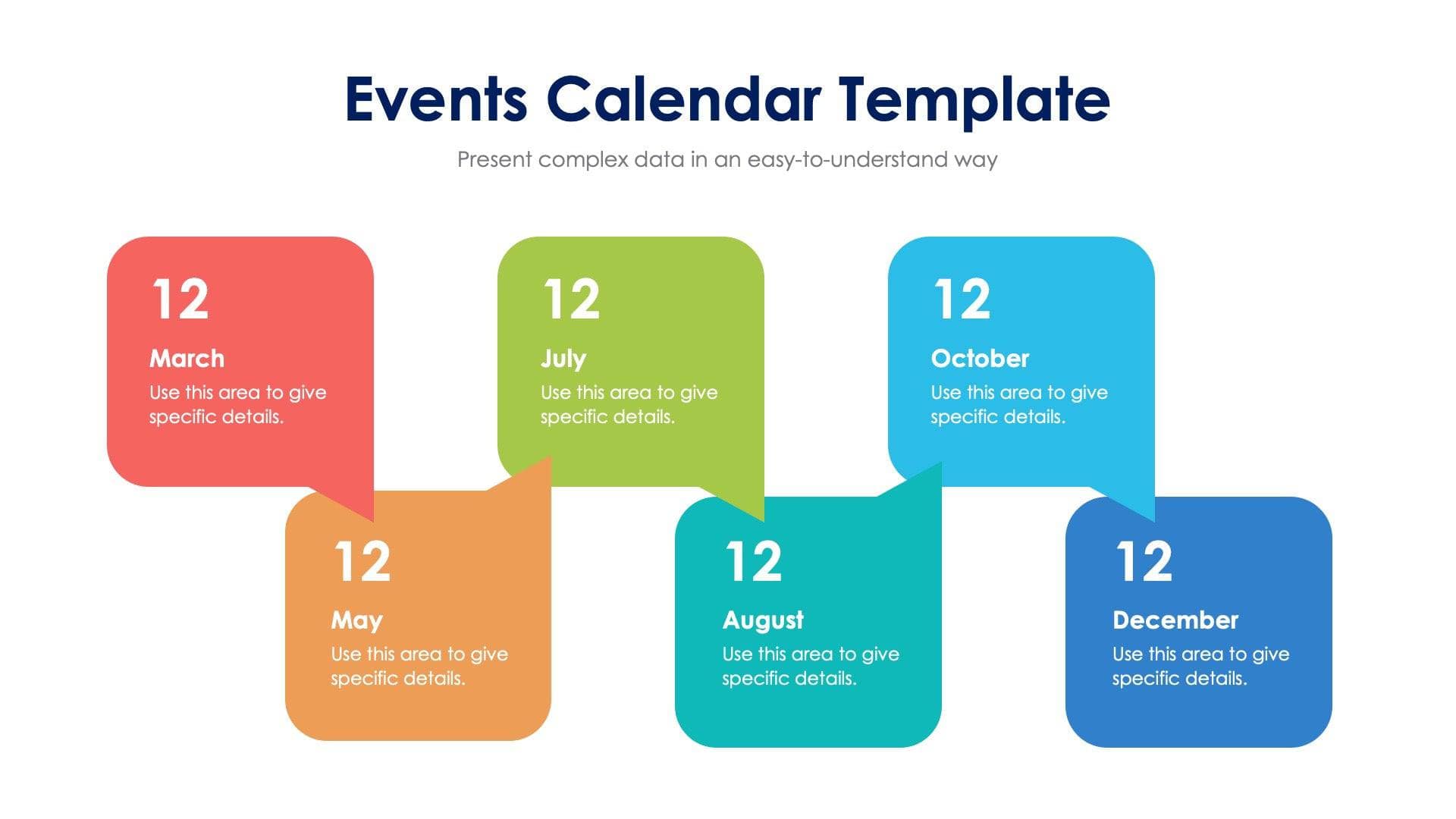 Events Calendar Template

Present complex data in an easy-to-understand way

12

March

Use this area to give specific details.

12

May

Use this area to give specific details.

12

July

Use this area to give specific details.

12

August

Use this area to give specific details.

12

October

Use this area to give specific details.

12

December

Use this area to give specific details.